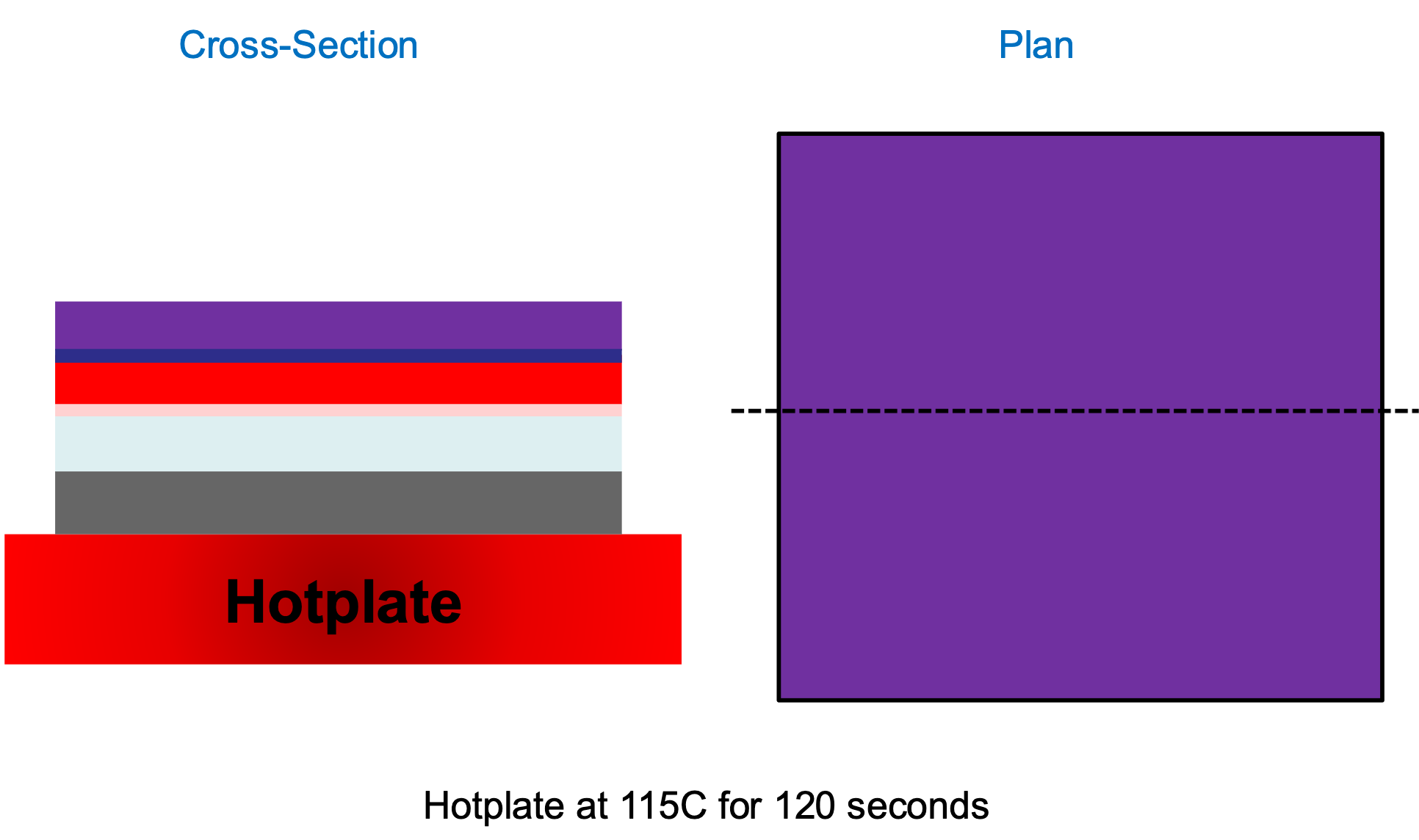 Cross-Section

Plan

Hotplate

Hotplate at 115C for 120 seconds